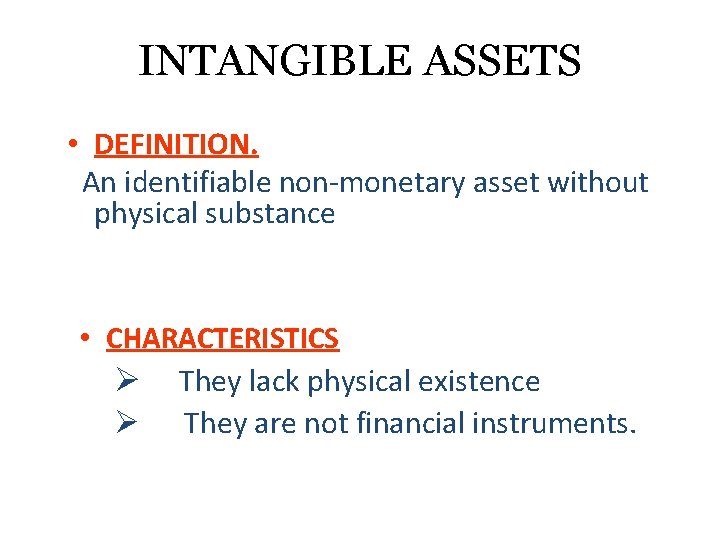 INTANGIBLE ASSETS

• DEFINITION.
An identifiable non-monetary asset without physical substance

• CHARACTERISTICS
➢ They lack physical existence
➢ They are not financial instruments.